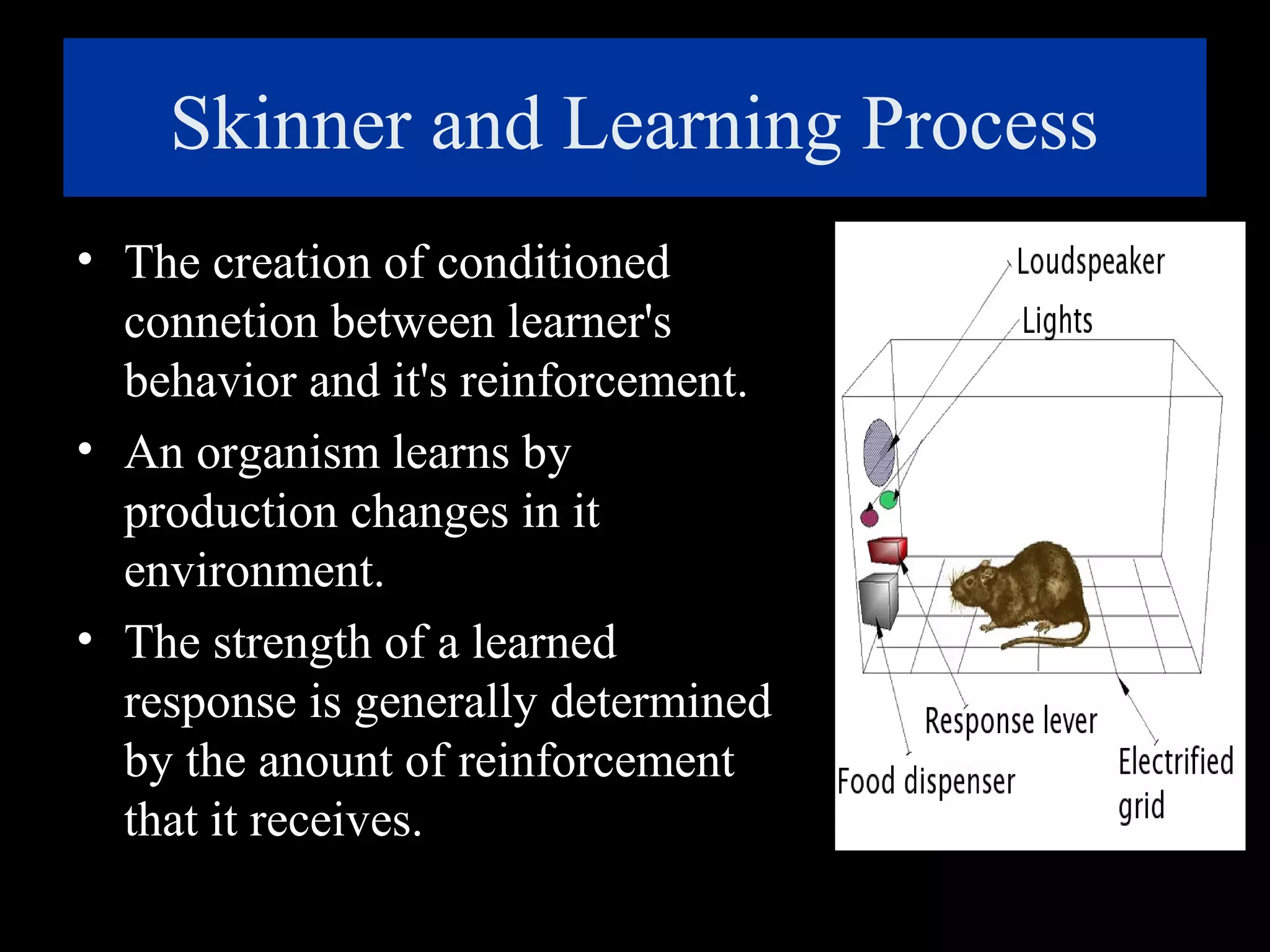 Skinner and Learning Process

• The creation of conditioned connetion between learner's behavior and it's reinforcement.

• An organism learns by production changes in it environment.

• The strength of a learned response is generally determined by the anount of reinforcement that it receives.

Loudspeaker

Lights

Response lever

Food dispenser

Electrified grid